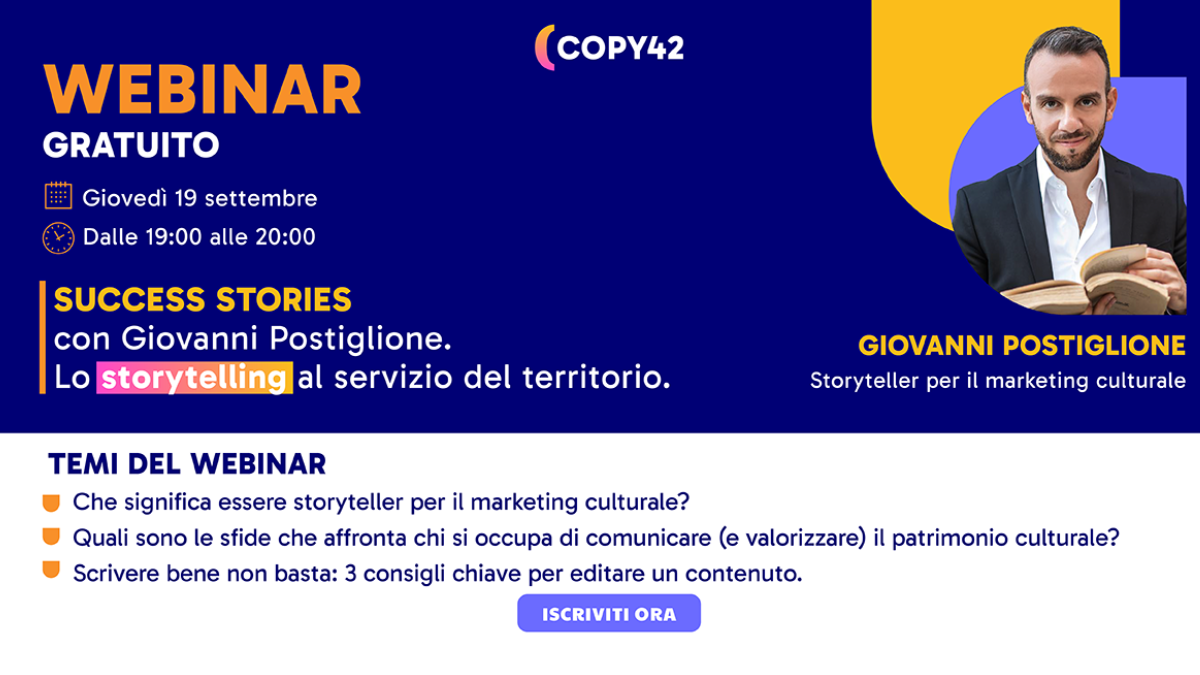 COPY42

WEBINAR
GRATUITO

Giovedì 19 settembre
Dalle 19:00 alle 20:00

SUCCESS STORIES
con Giovanni Postiglione.
Lo storytelling al servizio del territorio.

GIOVANNI POSTIGLIONE
Storyteller per il marketing culturale

TEMI DEL WEBINAR
Che significa essere storyteller per il marketing culturale?
Quali sono le sfide che affronta chi si occupa di comunicare (e valorizzare) il patrimonio culturale?
Scrivere bene non basta: 3 consigli chiave per editare un contenuto.

ISCRIVITI ORA